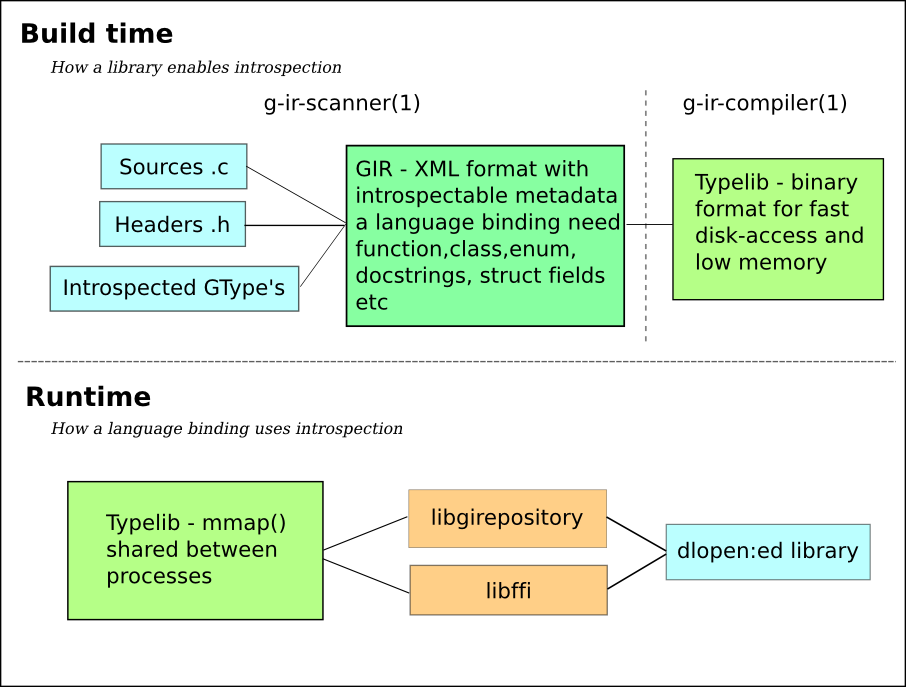 Build time

How a library enables introspection

g-ir-scanner(1)

g-ir-compiler(1)

Sources .c

Headers .h

Introspected GType's

GIR - XML format with introspectable metadata a language binding need function,class,enum, docstrings, struct fields etc

Typelib - binary format for fast disk-access and low memory

Runtime

How a language binding uses introspection

Typelib - mmap() shared between processes

libgirepository

libffi

dlopen:ed library